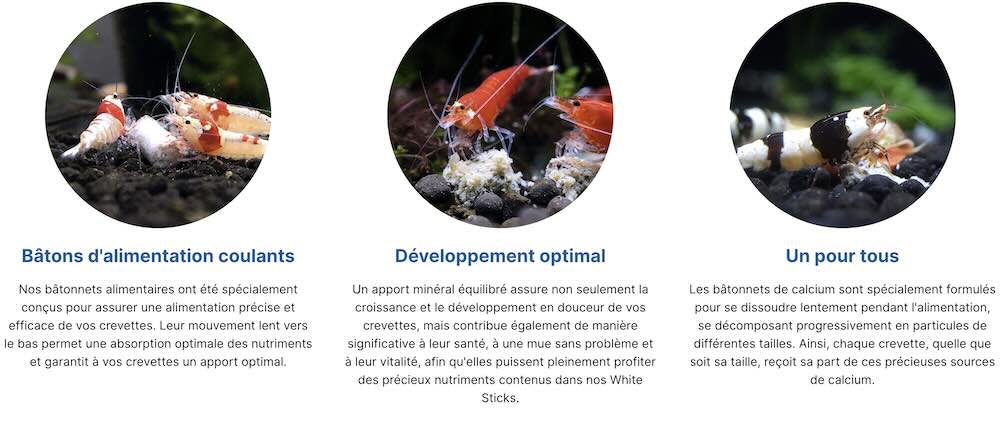 Bâtons d'alimentation coulants

Nos bâtonnets alimentaires ont été spécialement conçus pour assurer une alimentation précise et efficace de vos crevettes. Leur mouvement lent vers le bas permet une absorption optimale des nutriments et garantit à vos crevettes un apport optimal.

Développement optimal

Un apport minéral équilibré assure non seulement la croissance et le développement en douceur de vos crevettes, mais contribue également de manière significative à leur santé, à une mue sans problème et à leur vitalité, afin qu'elles puissent pleinement profiter des précieux nutriments contenus dans nos White Sticks.

Un pour tous

Les bâtonnets de calcium sont spécialement formulés pour se dissoudre lentement pendant l'alimentation, se décomposant progressivement en particules de différentes tailles. Ainsi, chaque crevette, quelle que soit sa taille, reçoit sa part de ces précieuses sources de calcium.